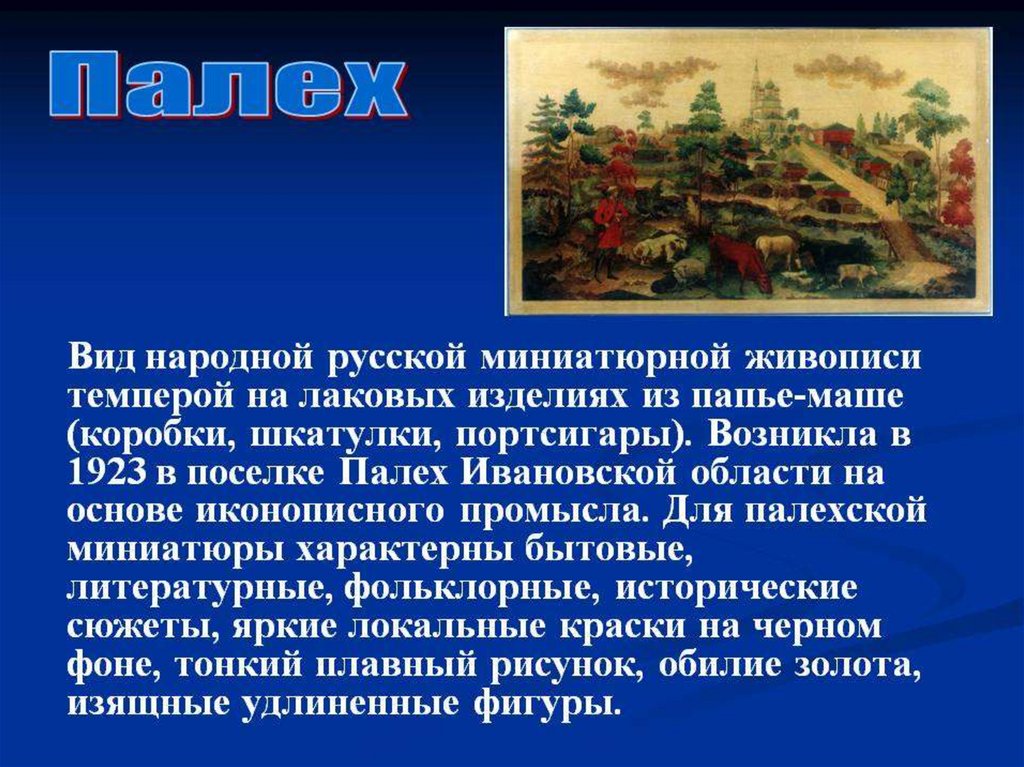 Палех

Вид народной русской миниатюрной живописи темперой на лаковых изделиях из папье-маше (коробки, шкатулки, портсигары). Возникла в 1923 в поселке Палех Ивановской области на основе иконописного промысла. Для палехской миниатюры характерны бытовые, литературные, фольклорные, исторические сюжеты, яркие локальные краски на черном фоне, тонкий плавный рисунок, обилие золота, изящные удлиненные фигуры.